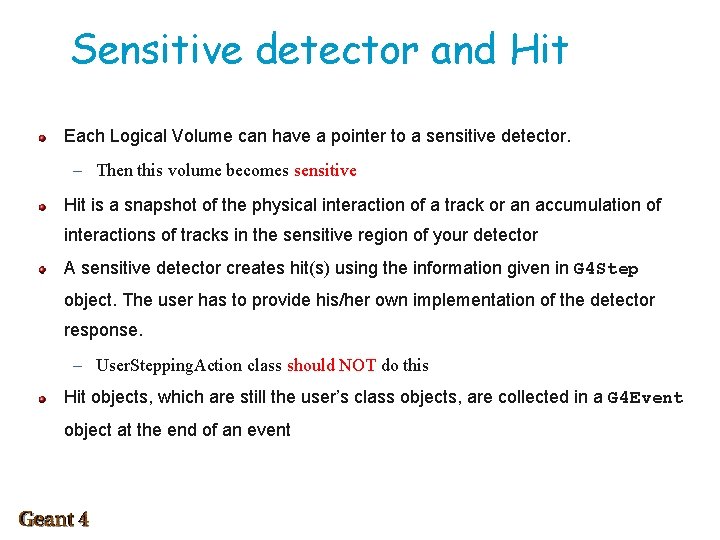 Sensitive detector and Hit

Each Logical Volume can have a pointer to a sensitive detector.

– Then this volume becomes sensitive

Hit is a snapshot of the physical interaction of a track or an accumulation of interactions of tracks in the sensitive region of your detector

A sensitive detector creates hit(s) using the information given in G4Step object. The user has to provide his/her own implementation of the detector response.

– UserSteppingAction class should NOT do this

Hit objects, which are still the user's class objects, are collected in a G4Event object at the end of an event

Geant 4